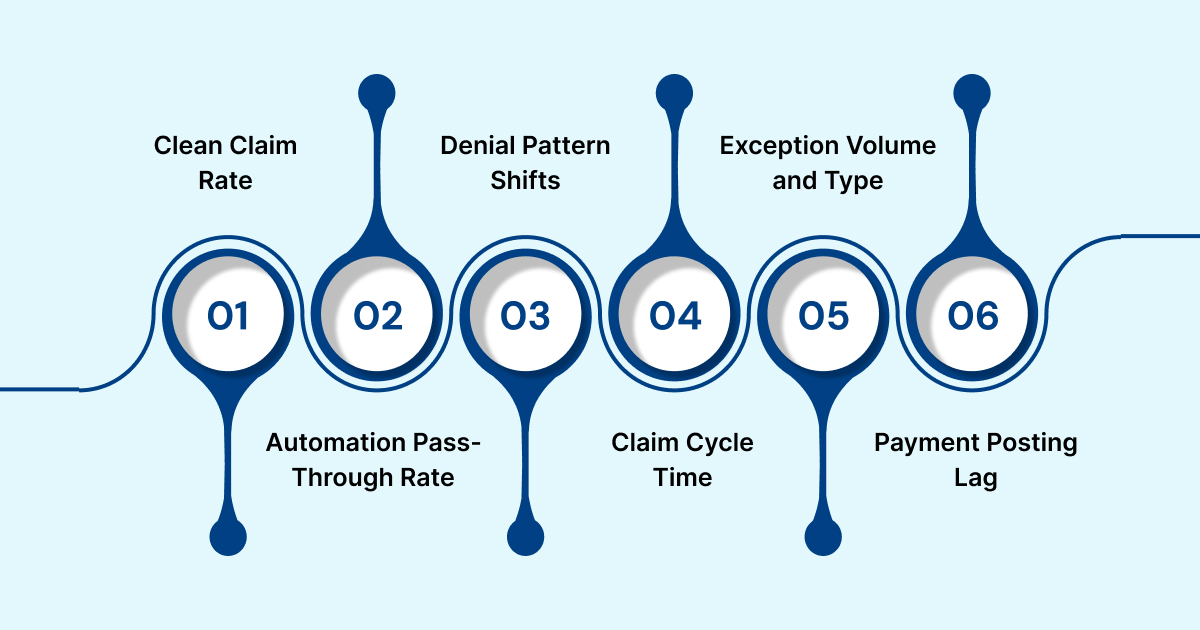 Clean Claim Rate

Denial Pattern Shifts

Exception Volume and Type

01

02

03

04

05

06

Automation Pass-Through Rate

Claim Cycle Time

Payment Posting Lag